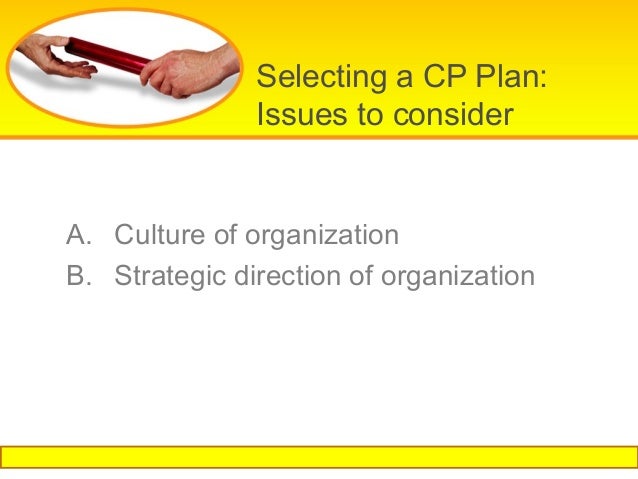 Selecting a CP Plan: Issues to consider

A. Culture of organization
B. Strategic direction of organization